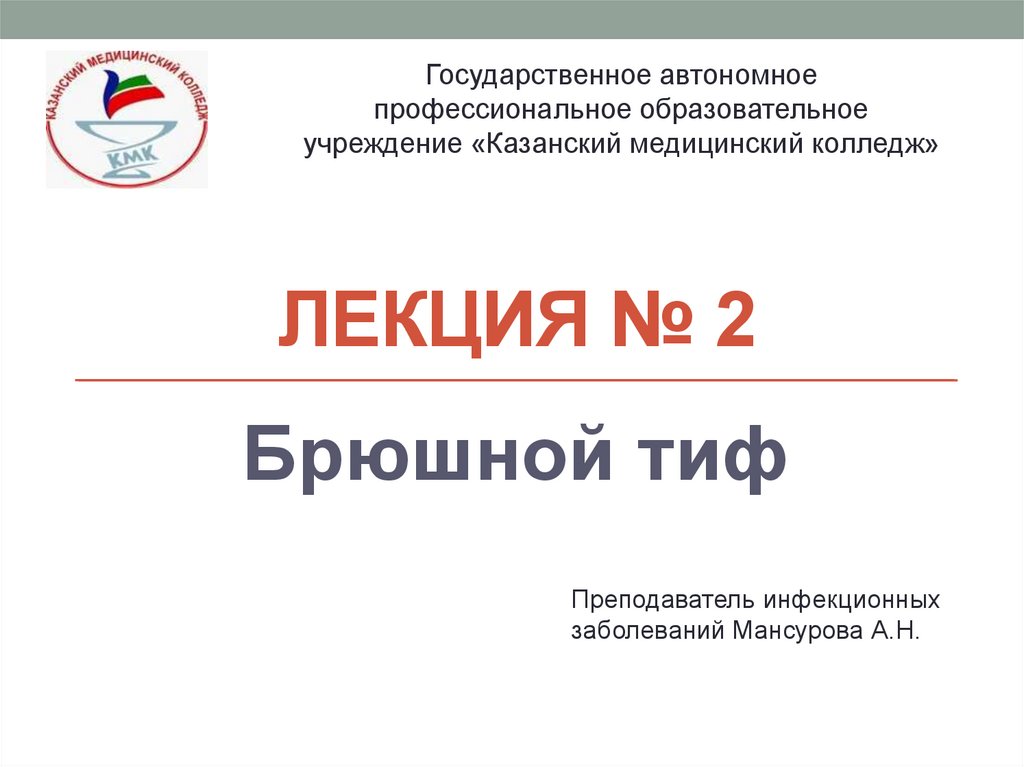 КАЗАНСКИЙ МЕДИЦИНСКИЙ КОЛЛЕДЖ
КМК

Государственное автономное профессиональное образовательное учреждение «Казанский медицинский колледж»

ЛЕКЦИЯ № 2

Брюшной тиф

Преподаватель инфекционных заболеваний Мансурова А.Н.